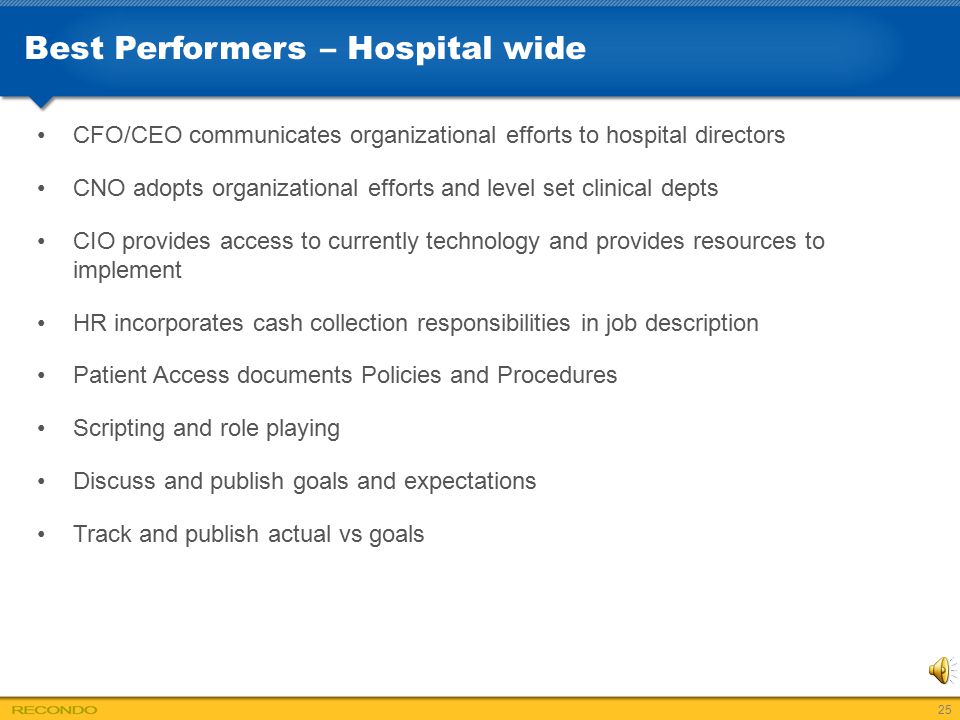 Best Performers – Hospital wide

• CFO/CEO communicates organizational efforts to hospital directors

• CNO adopts organizational efforts and level set clinical depts

• CIO provides access to currently technology and provides resources to implement

• HR incorporates cash collection responsibilities in job description

• Patient Access documents Policies and Procedures

• Scripting and role playing

• Discuss and publish goals and expectations

• Track and publish actual vs goals

RECONDO

25